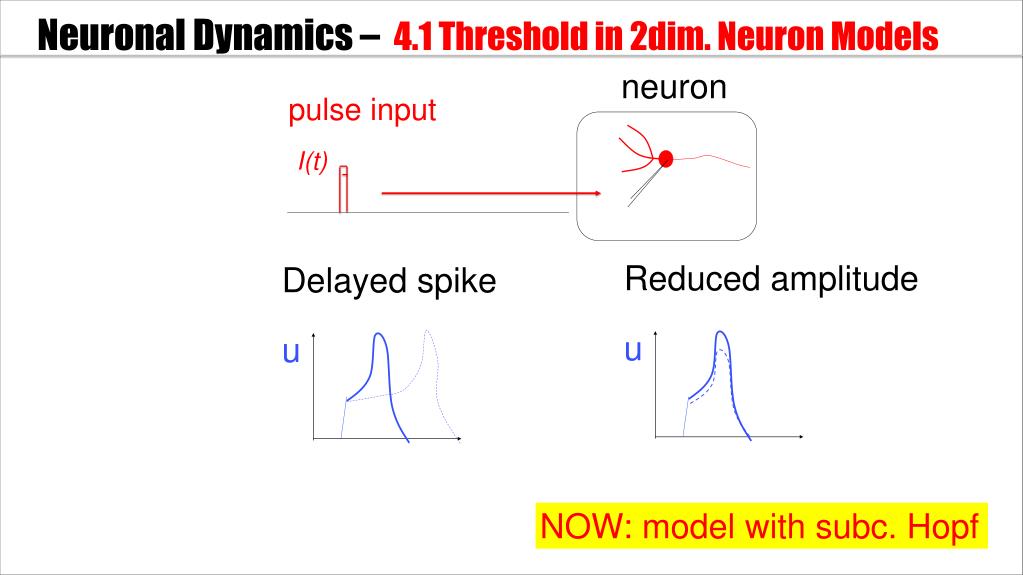 Neuronal Dynamics – 4.1 Threshold in 2dim. Neuron Models

pulse input

I(t)

neuron

Delayed spike

u

Reduced amplitude

u

NOW: model with subc. Hopf